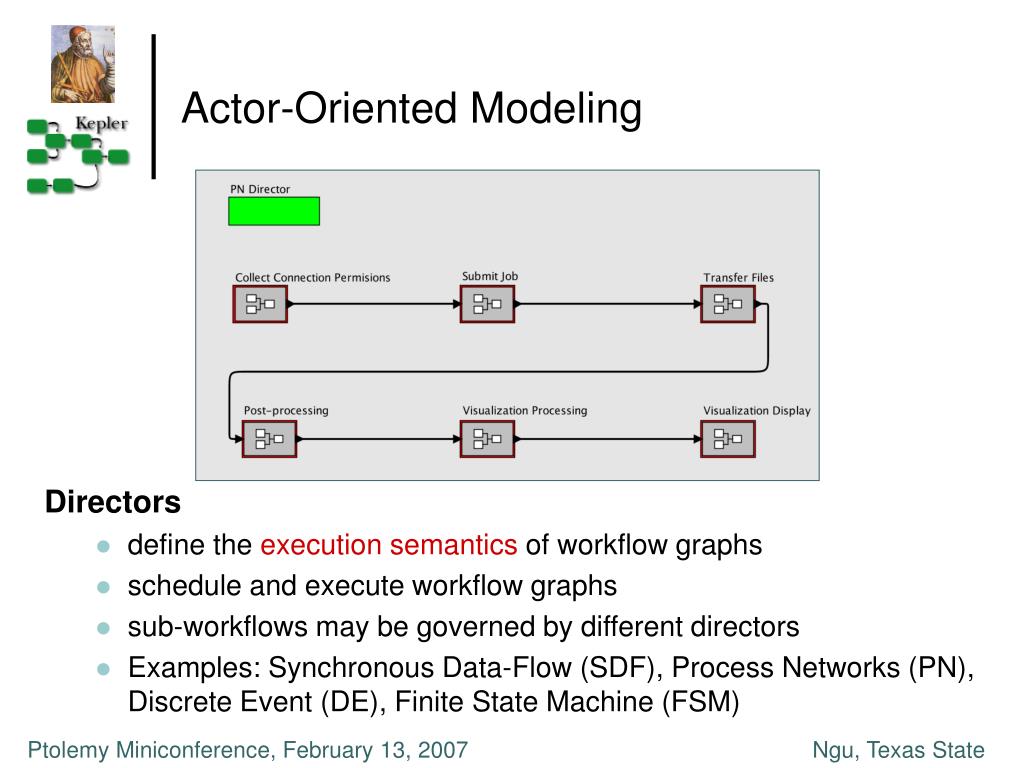 Kepler

Actor-Oriented Modeling

PN Director

Collect Connection Permisions

Submit Job

Transfer Files

Post-processing

Visualization Processing

Visualization Display

Directors

- define the execution semantics of workflow graphs
- schedule and execute workflow graphs
- sub-workflows may be governed by different directors
- Examples: Synchronous Data-Flow (SDF), Process Networks (PN), Discrete Event (DE), Finite State Machine (FSM)

Ptolemy Miniconference, February 13, 2007

Ngu, Texas State